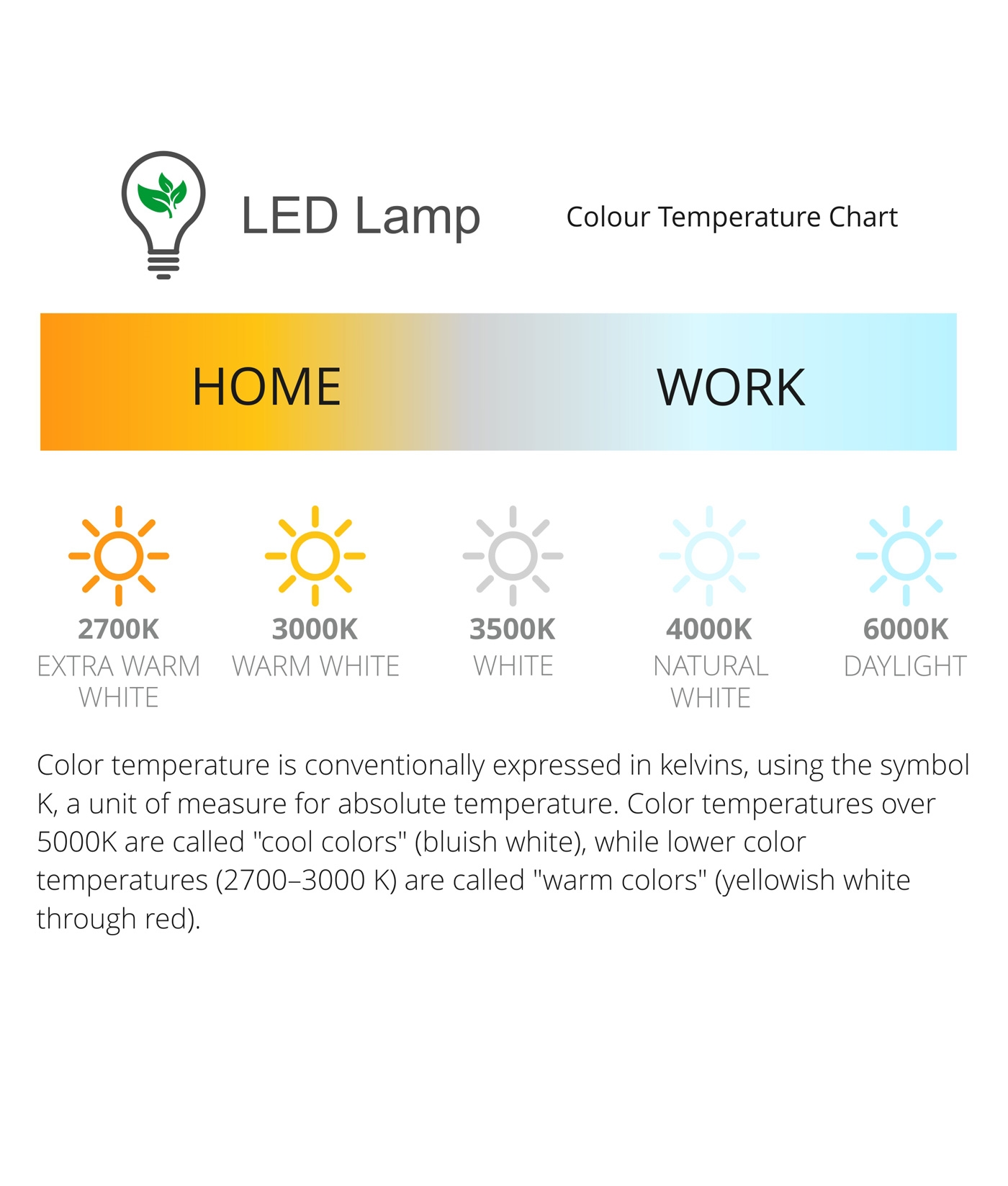 LED Lamp

Colour Temperature Chart

HOME

WORK

2700K
EXTRA WARM WHITE

3000K
WARM WHITE

3500K
WHITE

4000K
NATURAL WHITE

6000K
DAYLIGHT

Color temperature is conventionally expressed in kelvins, using the symbol K, a unit of measure for absolute temperature. Color temperatures over 5000K are called "cool colors" (bluish white), while lower color temperatures (2700–3000 K) are called "warm colors" (yellowish white through red).